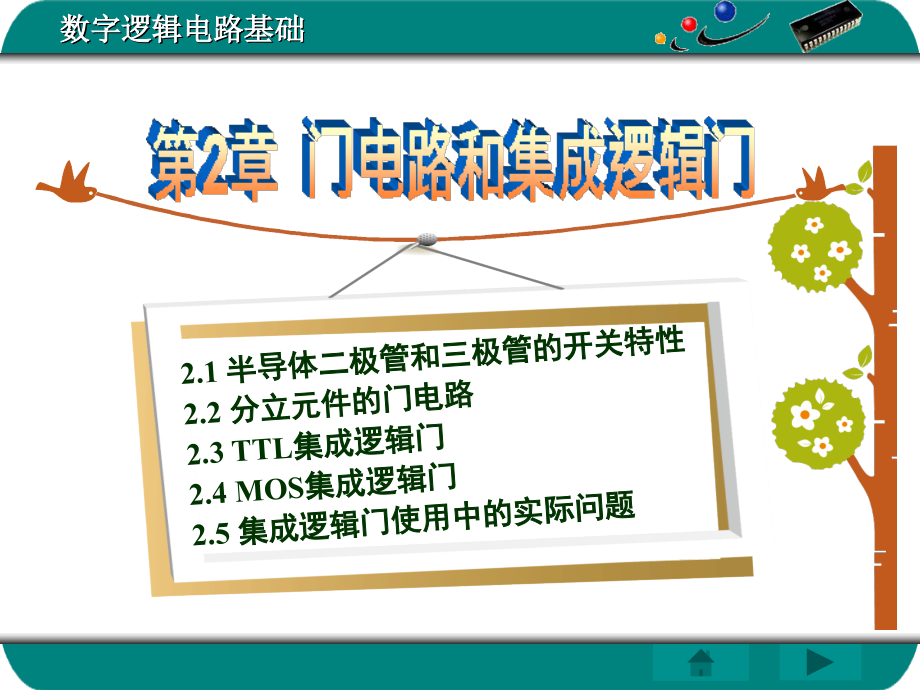 数字逻辑电路基础

第2章 门电路和集成逻辑门

2.1 半导体二极管和三极管的开关特性
2.2 分立元件的门电路
2.3 TTL集成逻辑门
2.4 MOS集成逻辑门
2.5 集成逻辑门使用中的实际问题